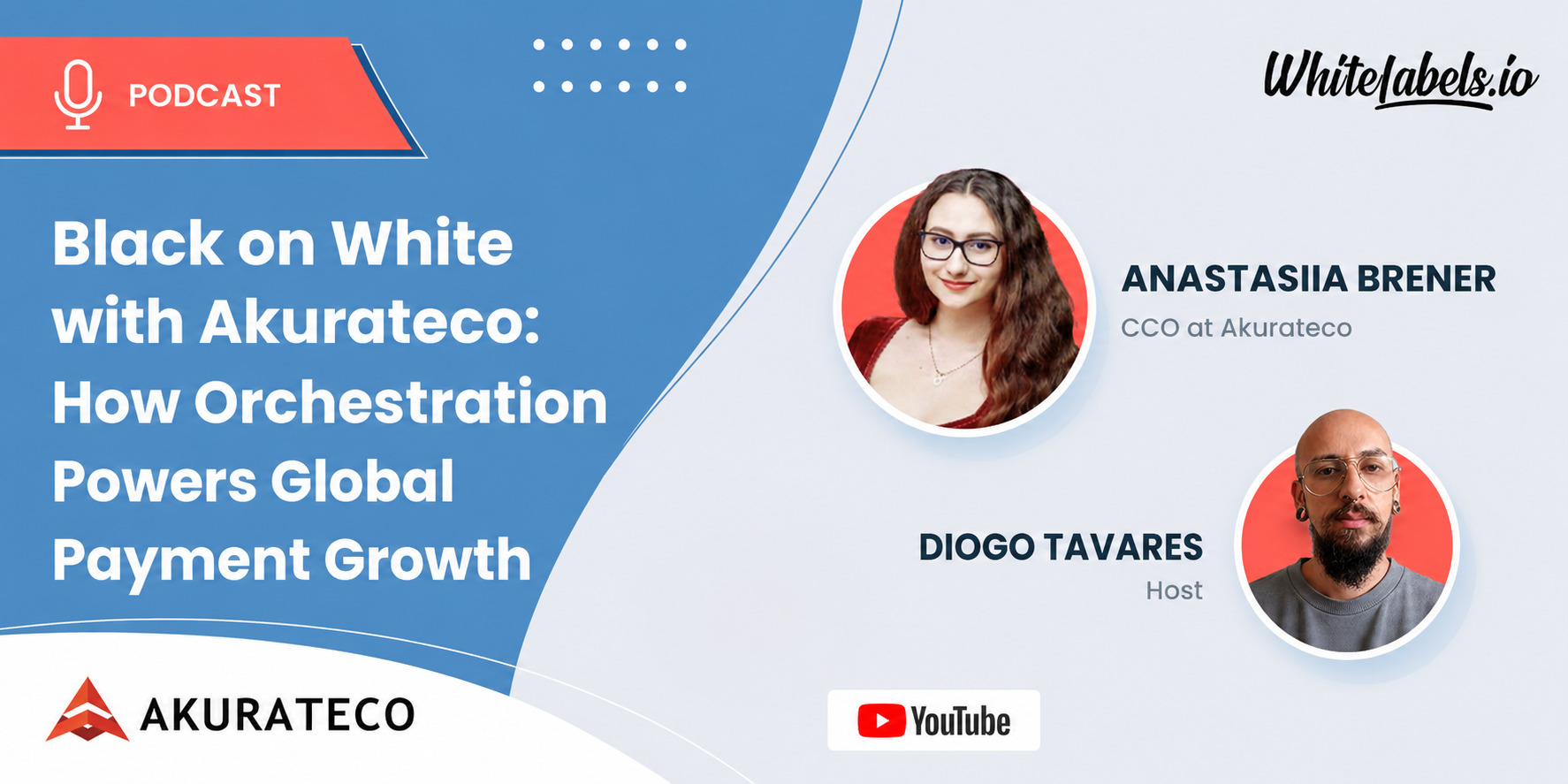 PODCAST

Whitelabels.io

Black on White with Akurateco: How Orchestration Powers Global Payment Growth

ANASTASIIA BRENER
CCO at Akurateco

DIOGO TAVARES
Host

AKURATECO

YouTube